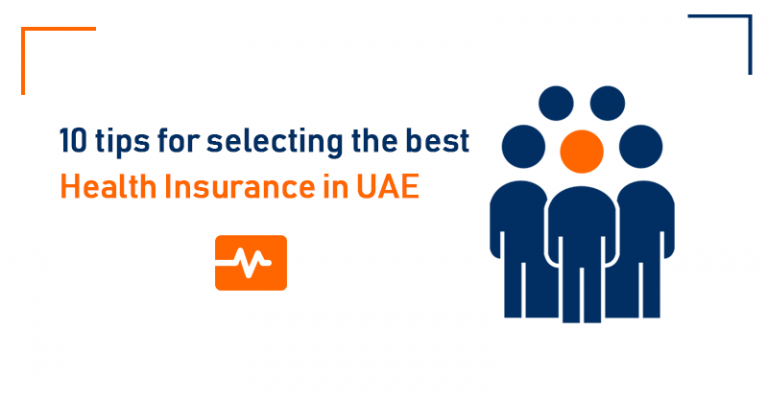 10 tips for selecting the best
Health Insurance in UAE